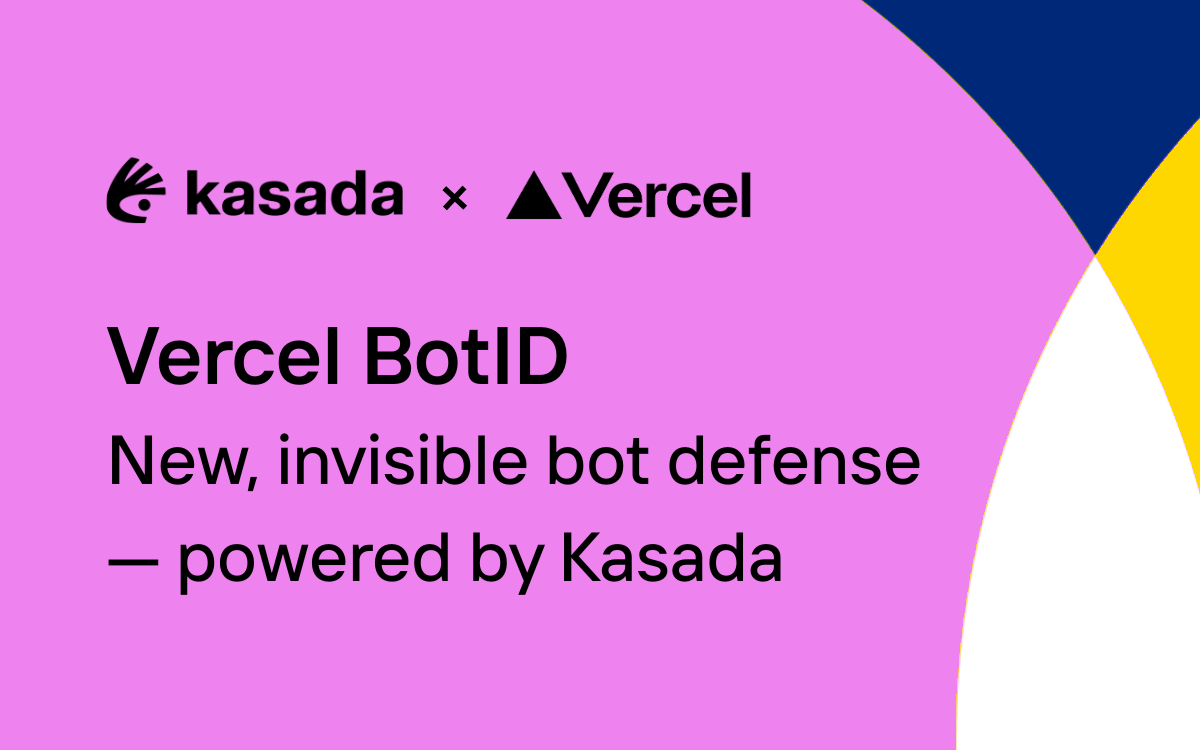 kasada × Vercel

Vercel BotID

New, invisible bot defense — powered by Kasada